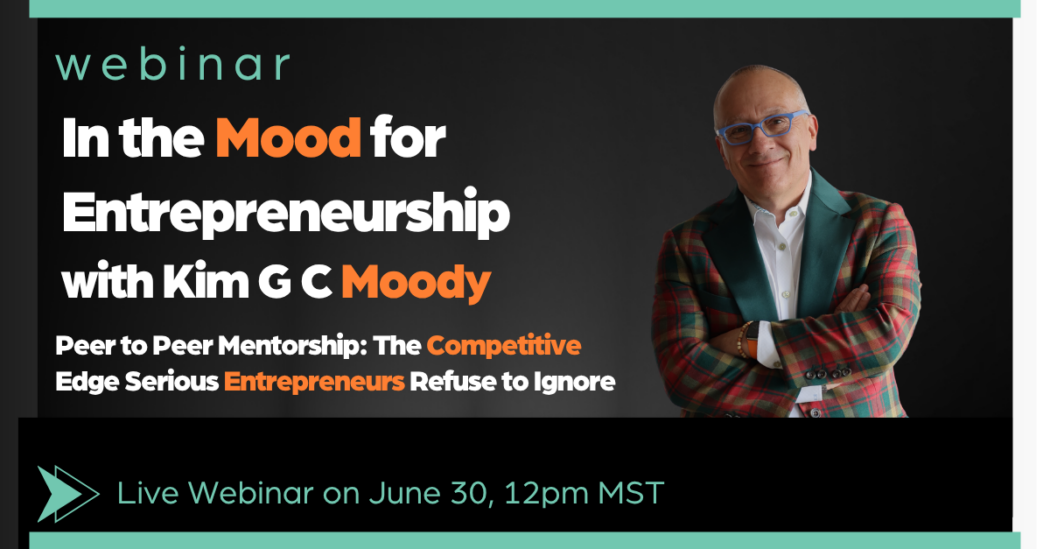 webinar

In the Mood for Entrepreneurship with Kim G C Moody

Peer to Peer Mentorship: The Competitive Edge Serious Entrepreneurs Refuse to Ignore

Live Webinar on June 30, 12pm MST